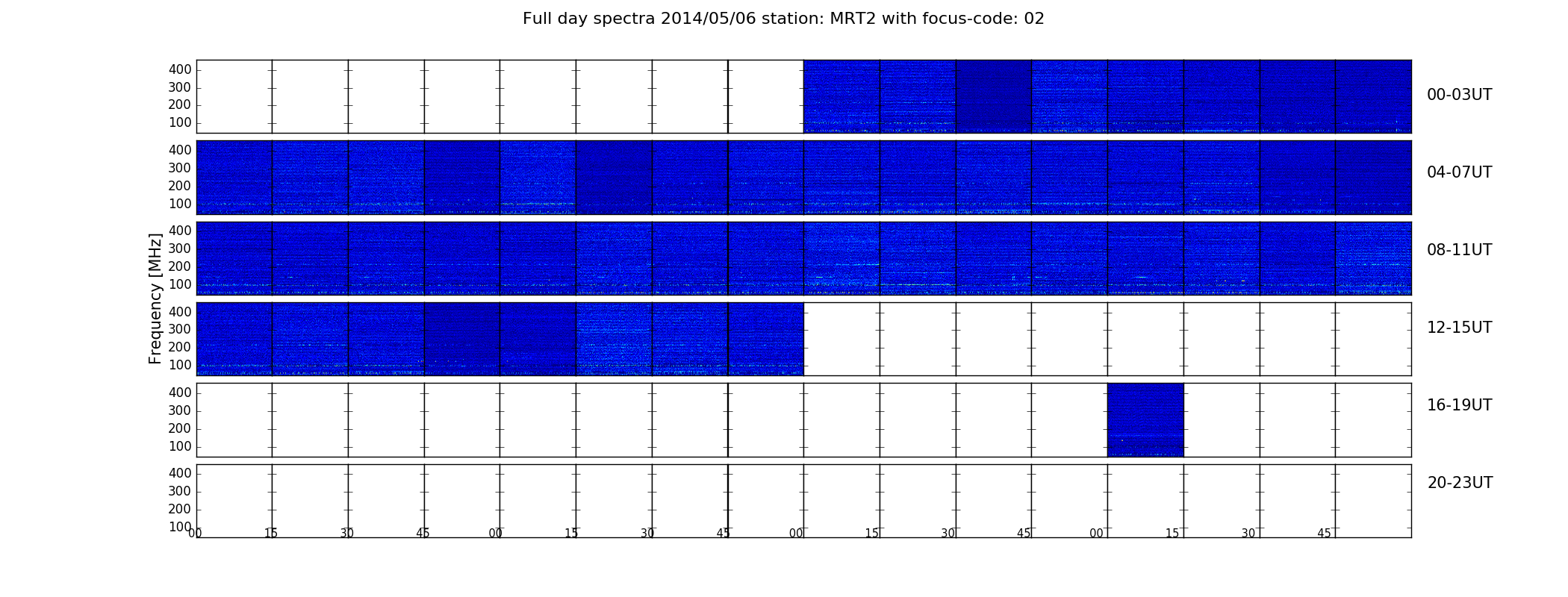 Full day spectra 2014/05/06 station: MRT2 with focus-code: 02

Frequency [MHz]

400
300
200
100

00-03UT

400
300
200
100

04-07UT

400
300
200
100

08-11UT

400
300
200
100

12-15UT

400
300
200
100

16-19UT

400
300
200
100

20-23UT

00 15 30 45 00 15 30 45 00 15 30 45 00 15 30 45